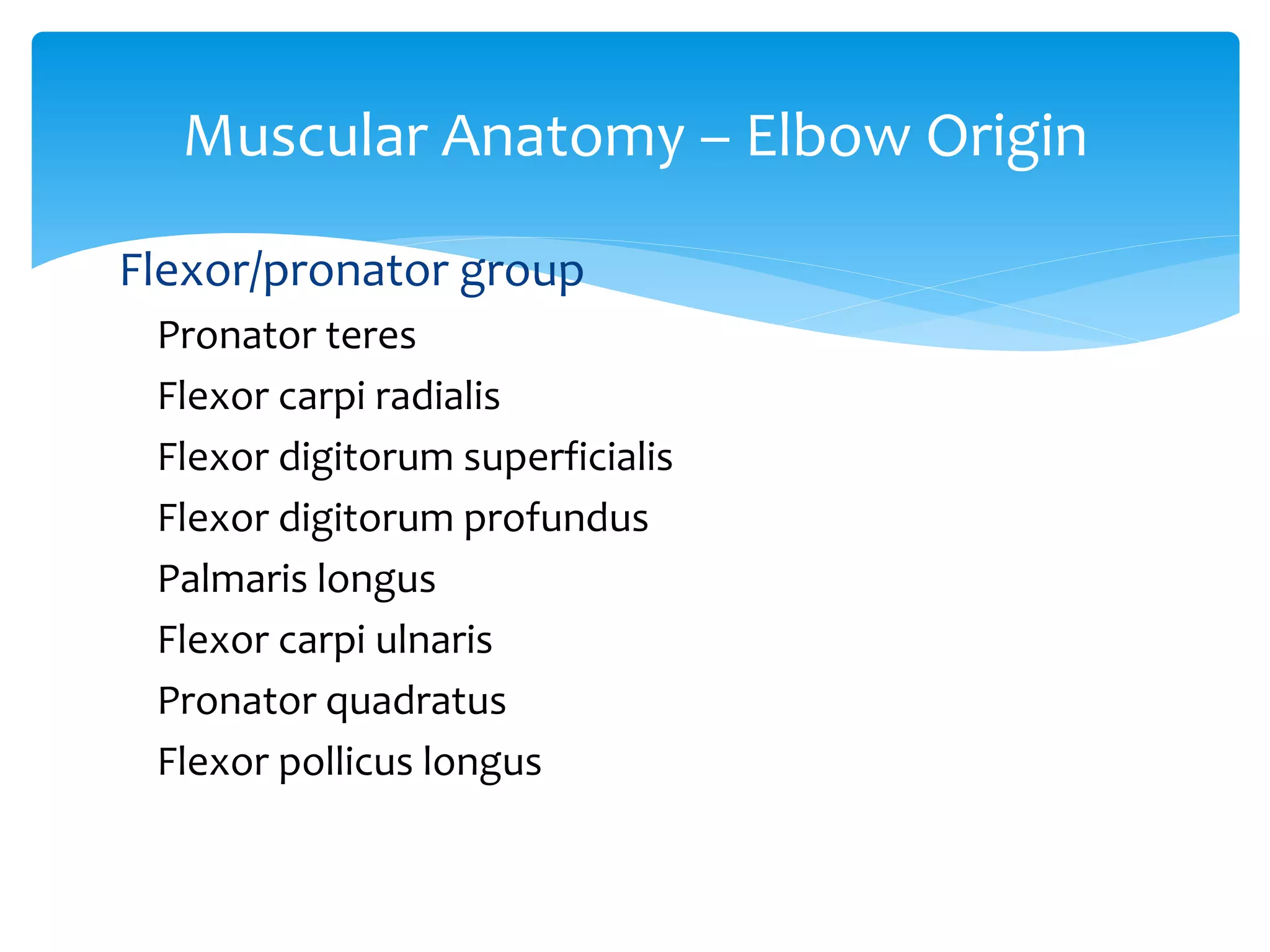 Muscular Anatomy – Elbow Origin

Flexor/pronator group

Pronator teres

Flexor carpi radialis

Flexor digitorum superficialis

Flexor digitorum profundus

Palmaris longus

Flexor carpi ulnaris

Pronator quadratus

Flexor pollicus longus